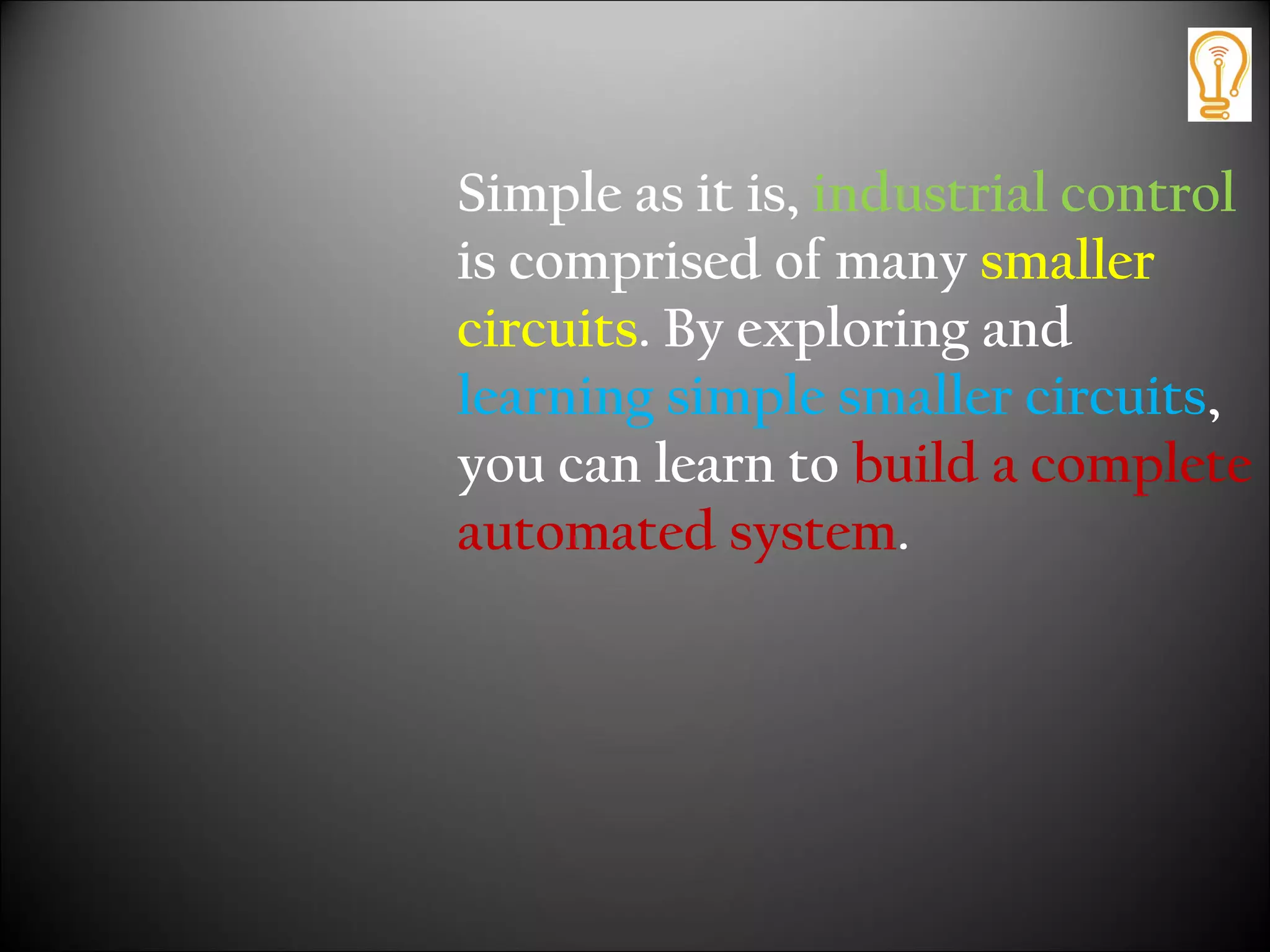 Simple as it is, industrial control is comprised of many smaller circuits. By exploring and learning simple smaller circuits, you can learn to build a complete automated system.